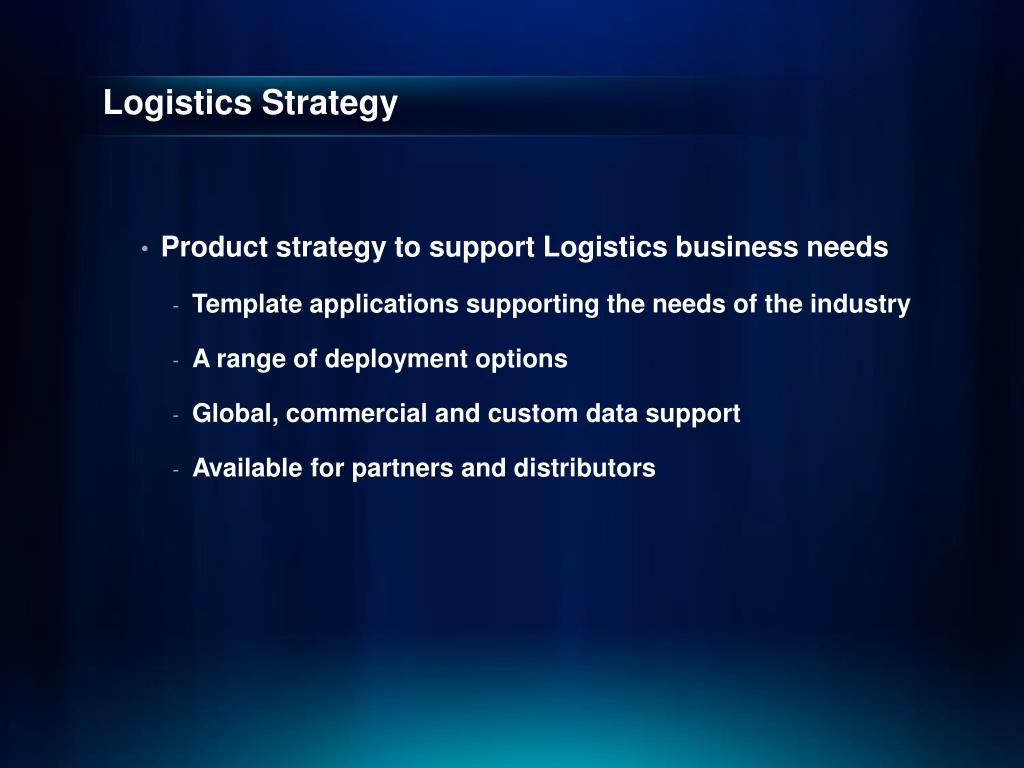 Logistics Strategy

• Product strategy to support Logistics business needs

- Template applications supporting the needs of the industry

- A range of deployment options

- Global, commercial and custom data support

- Available for partners and distributors